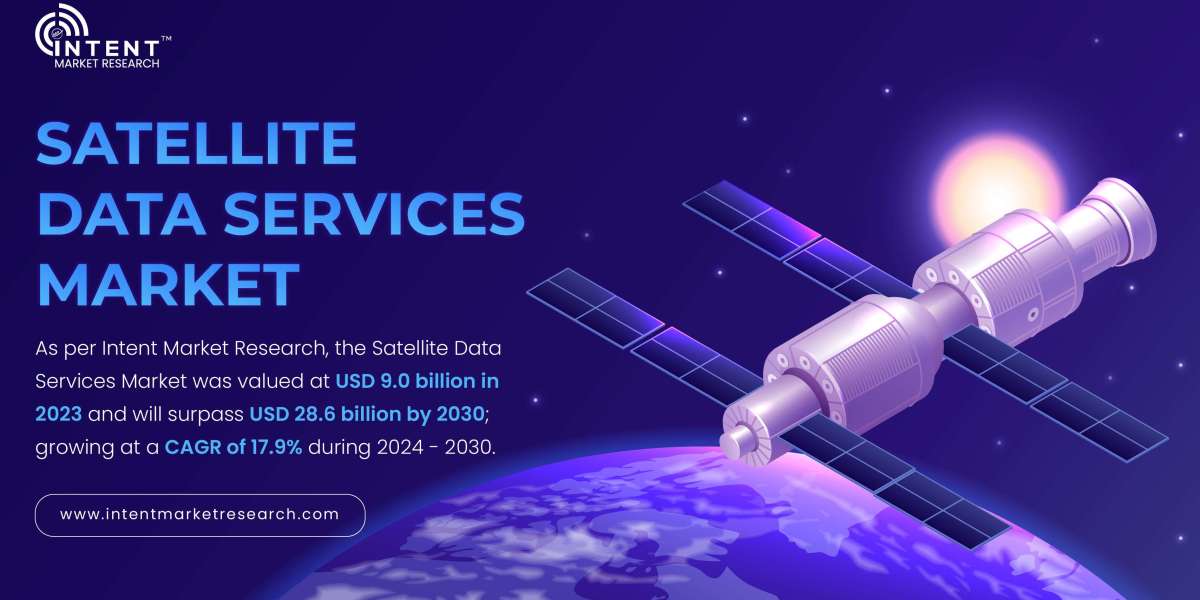 INTENT™
MARKET RESEARCH

SATELLITE DATA SERVICES MARKET

As per Intent Market Research, the Satellite Data Services Market was valued at USD 9.0 billion in 2023 and will surpass USD 28.6 billion by 2030; growing at a CAGR of 17.9% during 2024 - 2030.

www.intentmarketresearch.com